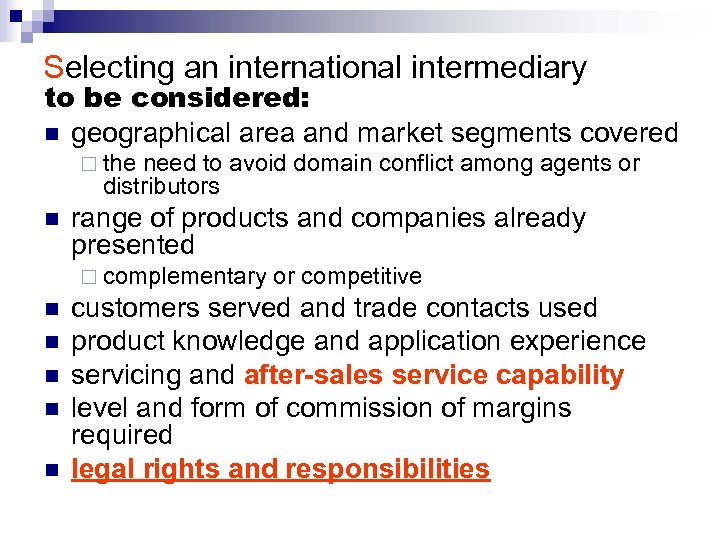 Selecting an international intermediary
to be considered:

- geographical area and market segments covered
  - the need to avoid domain conflict among agents or distributors
- range of products and companies already presented
  - complementary or competitive
- customers served and trade contacts used
- product knowledge and application experience
- servicing and after-sales service capability
- level and form of commission of margins required
- legal rights and responsibilities